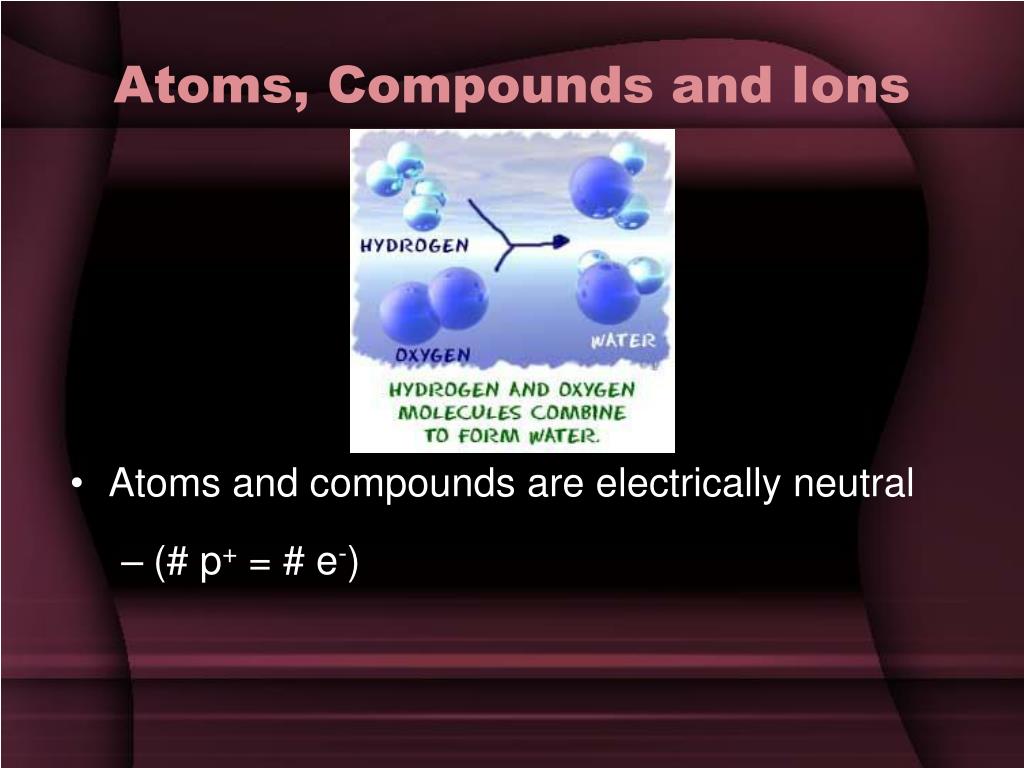 Atoms, Compounds and Ions

HYDROGEN

OXYGEN

WATER

HYDROGEN AND OXYGEN MOLECULES COMBINE TO FORM WATER.

• Atoms and compounds are electrically neutral

– (# $p^+$ = # $e^-$)